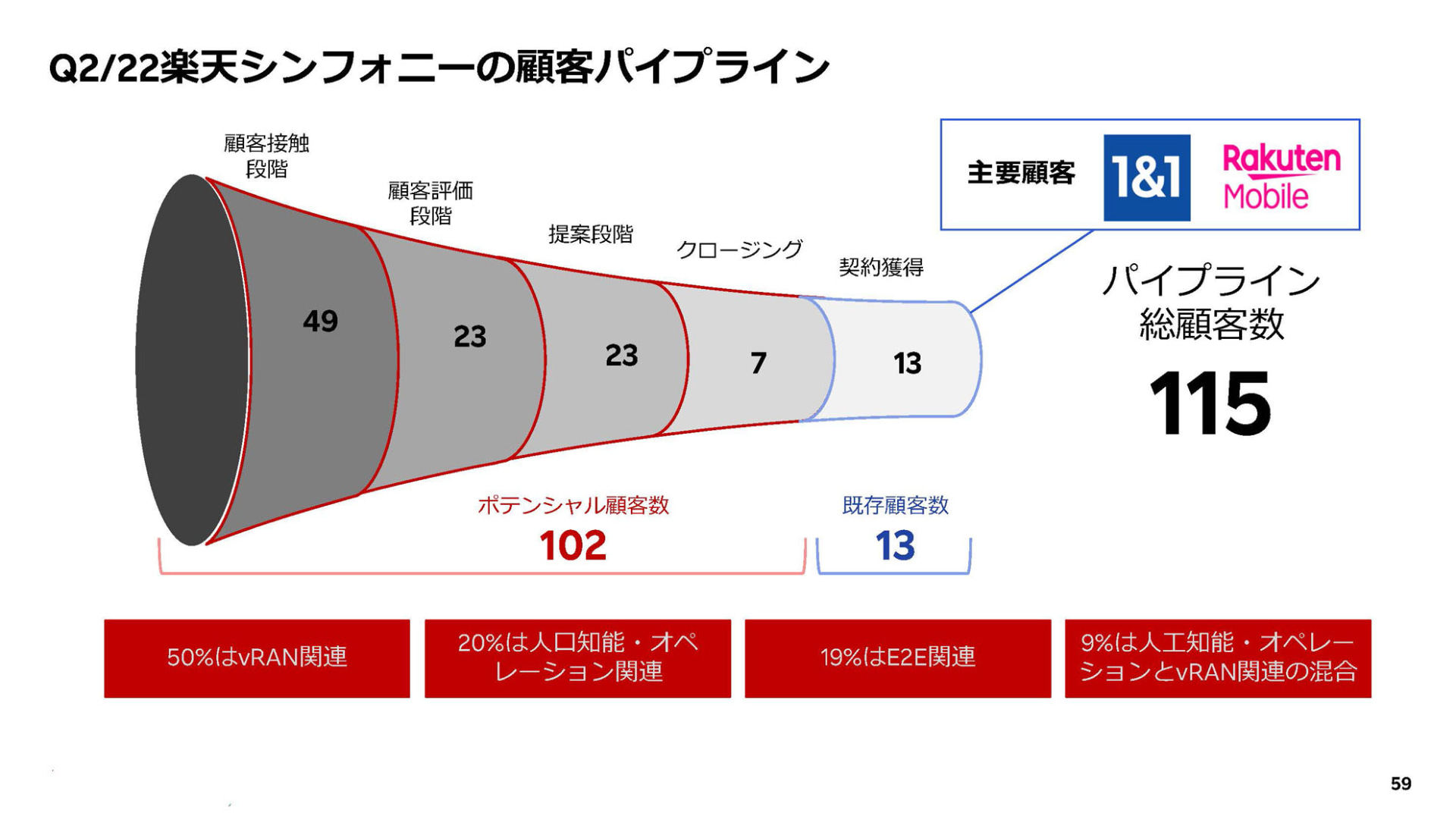 Q2/22楽天シンフォニーの顧客パイプライン

顧客接触段階

顧客評価段階

提案段階

クロージング

契約獲得

49

23

23

7

13

主要顧客 1&1 Rakuten Mobile

パイプライン総顧客数

115

ポテンシャル顧客数

102

既存顧客数

13

50%はvRAN関連

20%は人口知能・オペレーション関連

19%はE2E関連

9%は人工知能・オペレーションとvRAN関連の混合

59